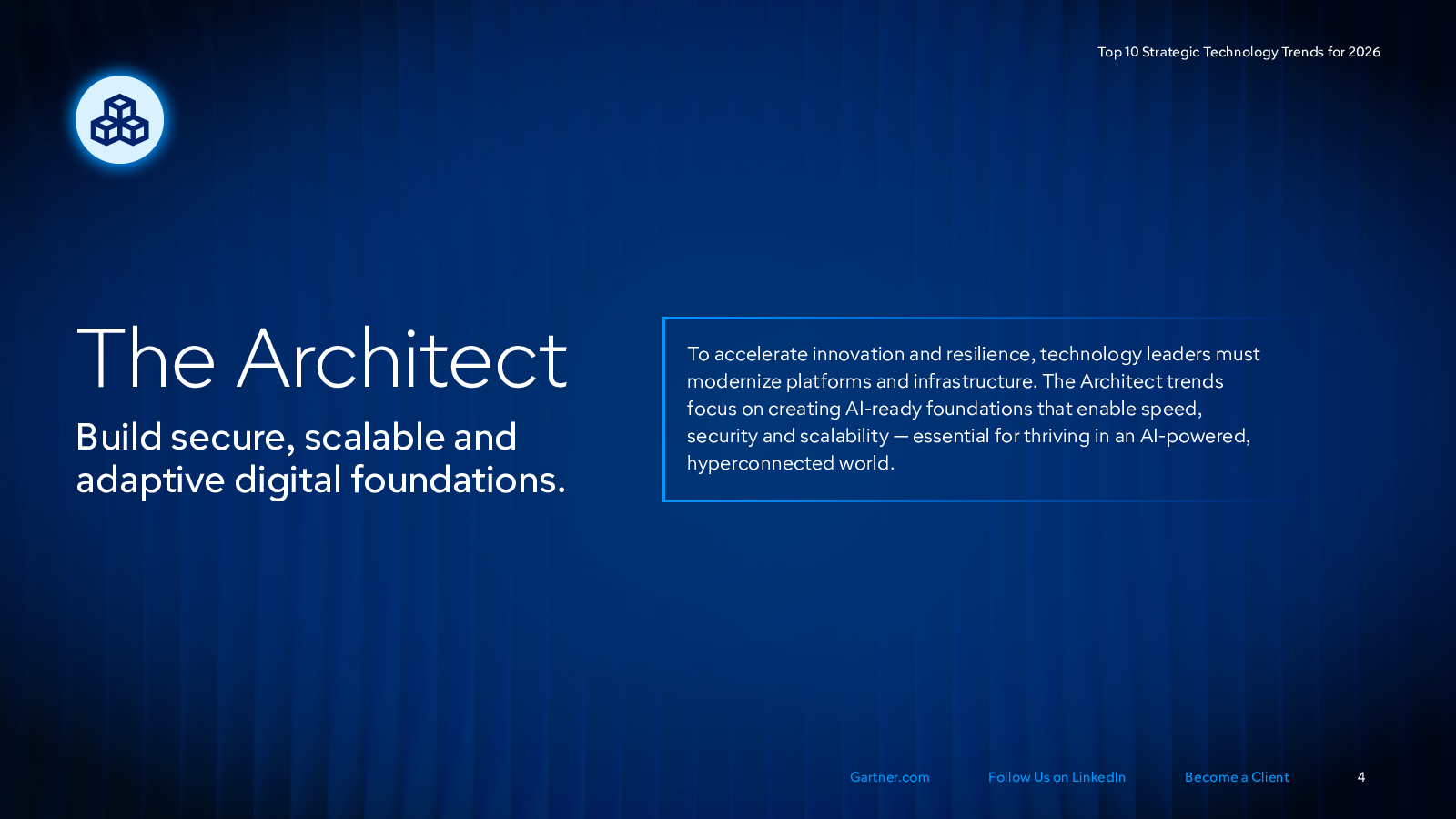 Top 10 Strategic Technology Trends for 2026

The Architect

Build secure, scalable and adaptive digital foundations.

To accelerate innovation and resilience, technology leaders must modernize platforms and infrastructure. The Architect trends focus on creating AI-ready foundations that enable speed, security and scalability — essential for thriving in an AI-powered, hyperconnected world.

Gartner.com Follow Us on LinkedIn Become a Client 4